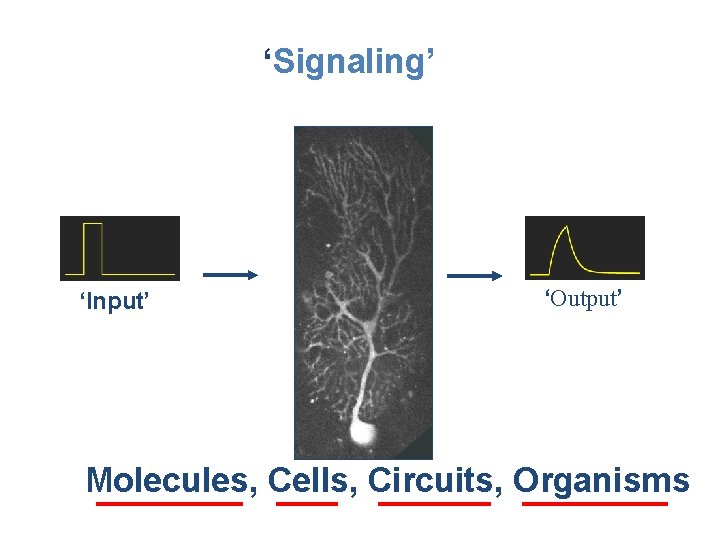 'Signaling'

'Input'

'Output'

Molecules, Cells, Circuits, Organisms